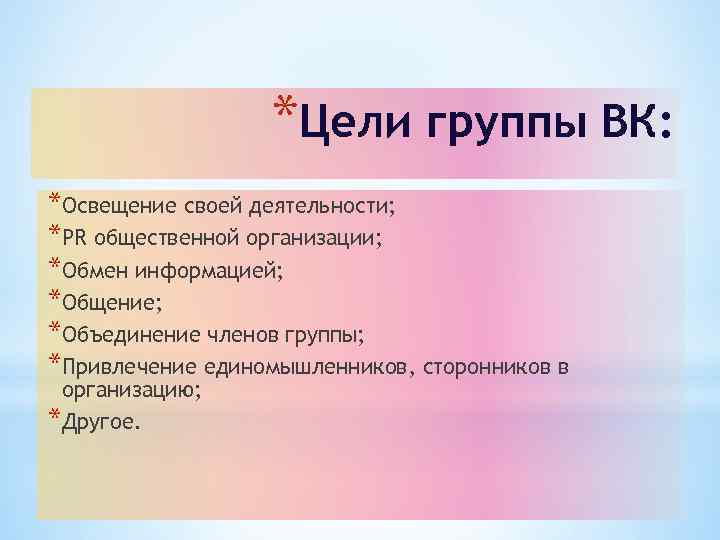 *Цели группы ВК:

*Освещение своей деятельности;
*PR общественной организации;
*Обмен информацией;
*Общение;
*Объединение членов группы;
*Привлечение единомышленников, сторонников в организацию;
*Другое.